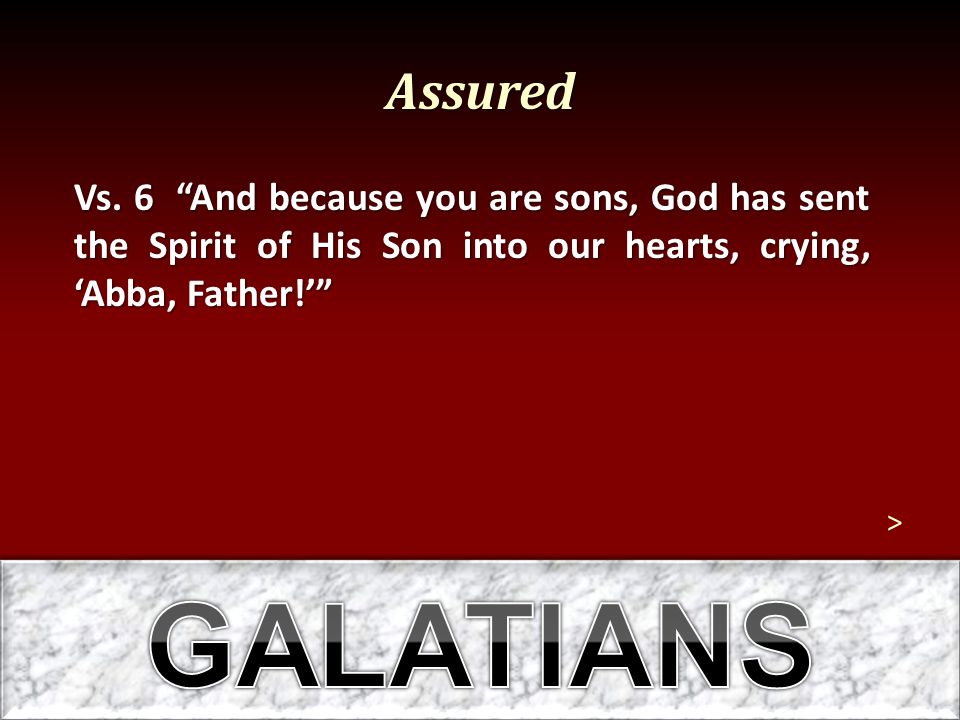 Assured

Vs. 6 “And because you are sons, God has sent the Spirit of His Son into our hearts, crying, ‘Abba, Father!’”

>

GALATIANS